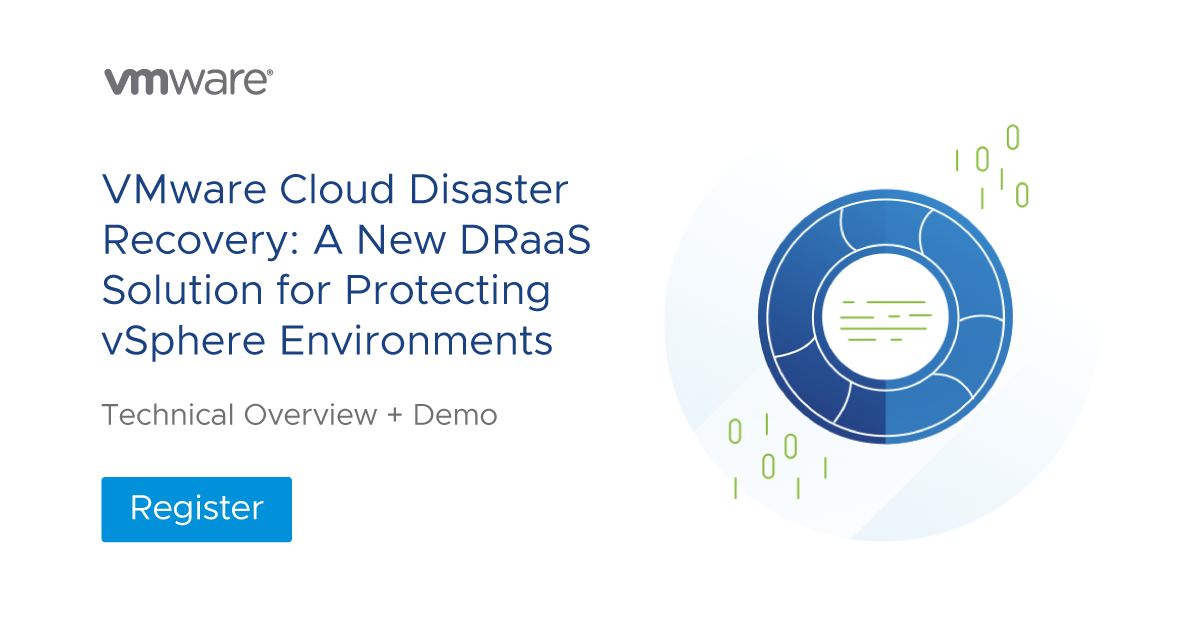 vmware®

VMware Cloud Disaster Recovery: A New DRaaS Solution for Protecting vSphere Environments

Technical Overview + Demo

Register